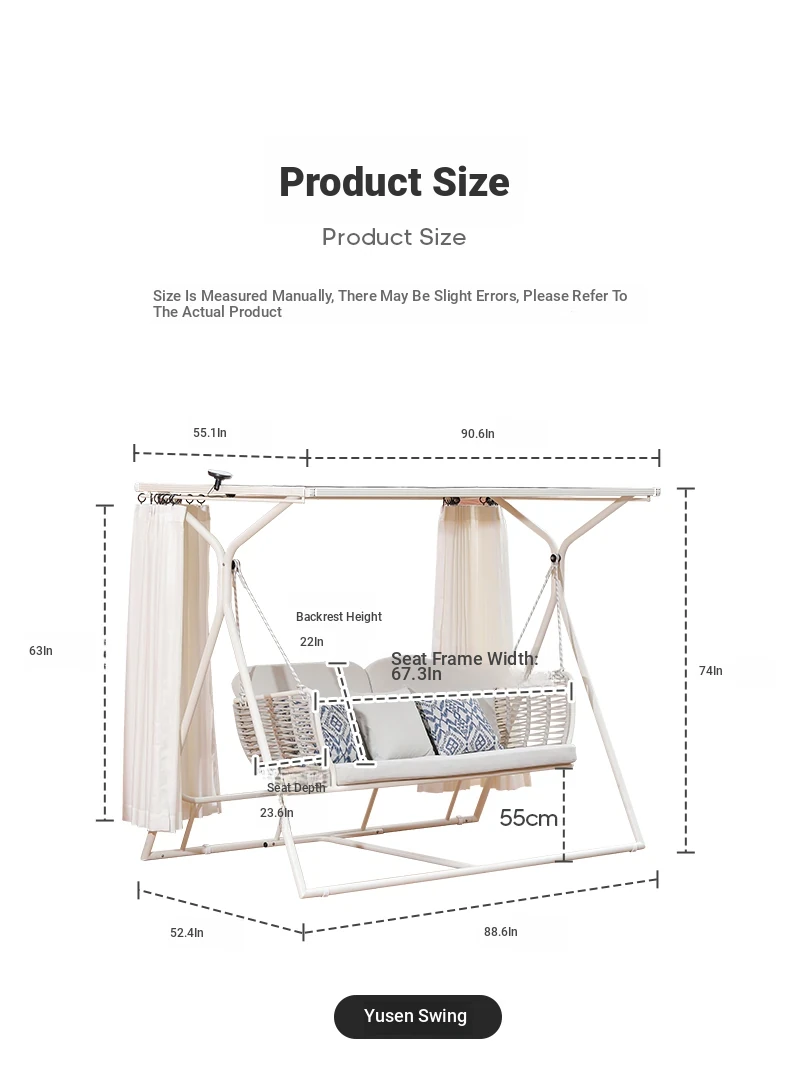 Product Size

Product Size

Size Is Measured Manually, There May Be Slight Errors, Please Refer To The Actual Product

55.1In

90.6In

63In

Backrest Height

22In

Seat Frame Width: 67.3In

74In

Seat Depth

23.6In

55cm

52.4In

88.6In

Yusen Swing